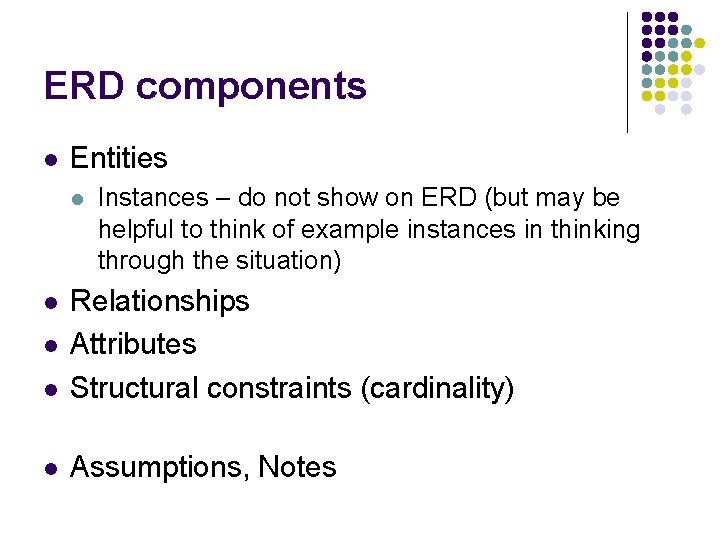 ERD components

- Entities
  - Instances – do not show on ERD (but may be helpful to think of example instances in thinking through the situation)
- Relationships
- Attributes
- Structural constraints (cardinality)

- Assumptions, Notes